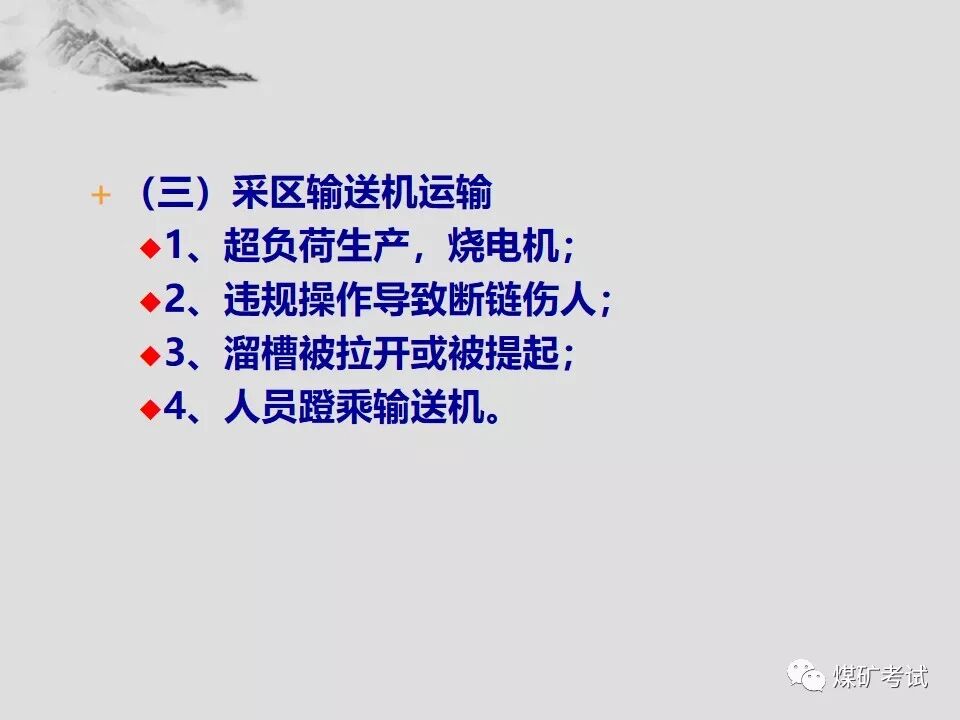 + （三）采区输送机运输

◆1、超负荷生产，烧电机；

◆2、违规操作导致断链伤人；

◆3、溜槽被拉开或被提起；

◆4、人员蹬乘输送机。

煤矿考试